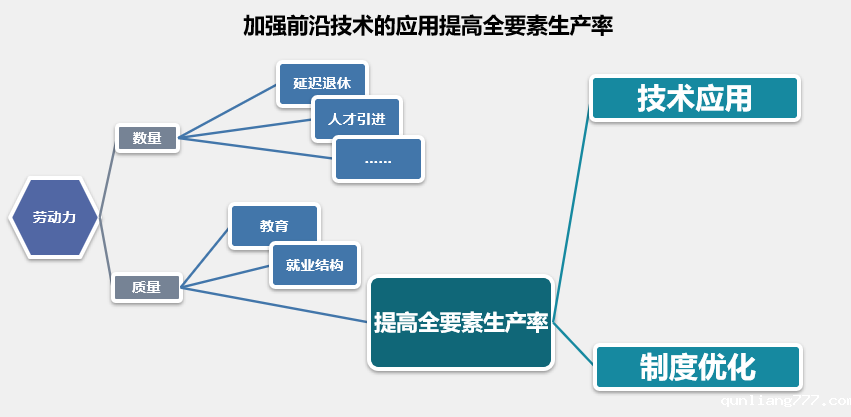 加强前沿技术的应用提高全要素生产率

劳动力

数量

延迟退休

人才引进

……

质量

教育

就业结构

提高全要素生产率

技术应用

制度优化

qunliang777.com